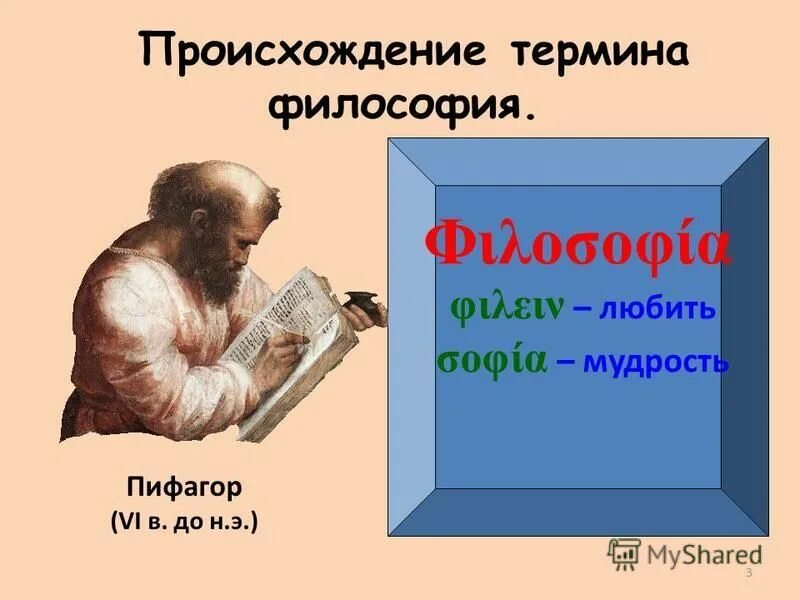 Происхождение термина философия.

Φιλοσοφία
φιλειν – любить
σοφία – мудрость

Пифагор
(VI в. до н.э.)

MyShared

3